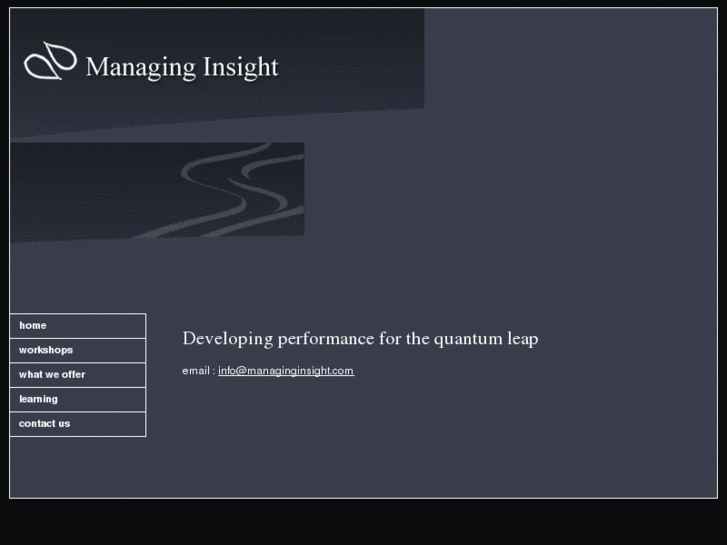 Managing Insight

home
workshops
what we offer
learning
contact us

Developing performance for the quantum leap

email : info@managinginsight.com